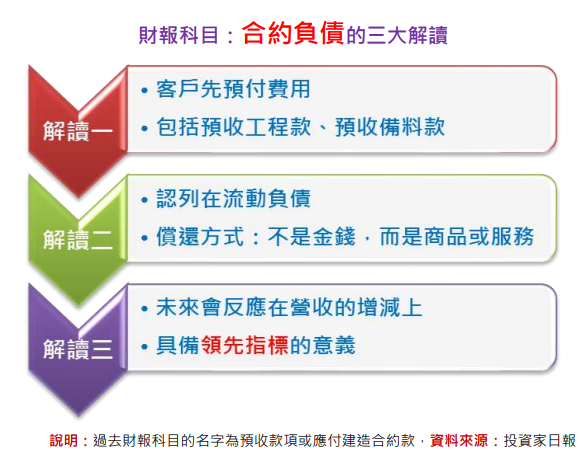 財報科目：合約負債的三大解讀

解讀一

• 客戶先預付費用
• 包括預收工程款、預收備料款

解讀二

• 認列在流動負債
• 償還方式：不是金錢，而是商品或服務

解讀三

• 未來會反應在營收的增減上
• 具備領先指標的意義

說明：過去財報科目的名字為預收款項或應付建造合約款，資料來源：投資家日報